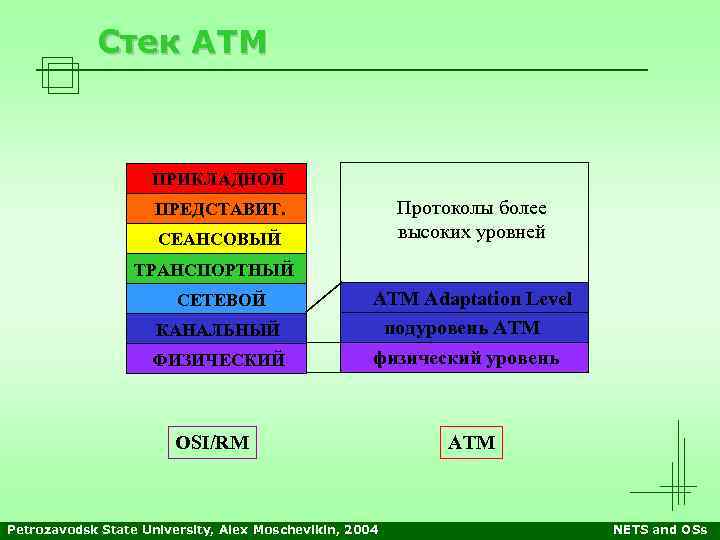 Стек ATM

ПРИКЛАДНОЙ
ПРЕДСТАВИТ.
СЕАНСОВЫЙ
ТРАНСПОРТНЫЙ
СЕТЕВОЙ
КАНАЛЬНЫЙ
ФИЗИЧЕСКИЙ

Протоколы более высоких уровней

ATM Adaptation Level
подуровень ATM
физический уровень

OSI/RM

ATM

Petrozavodsk State University, Alex Moschevikin, 2004

NETS and OSs